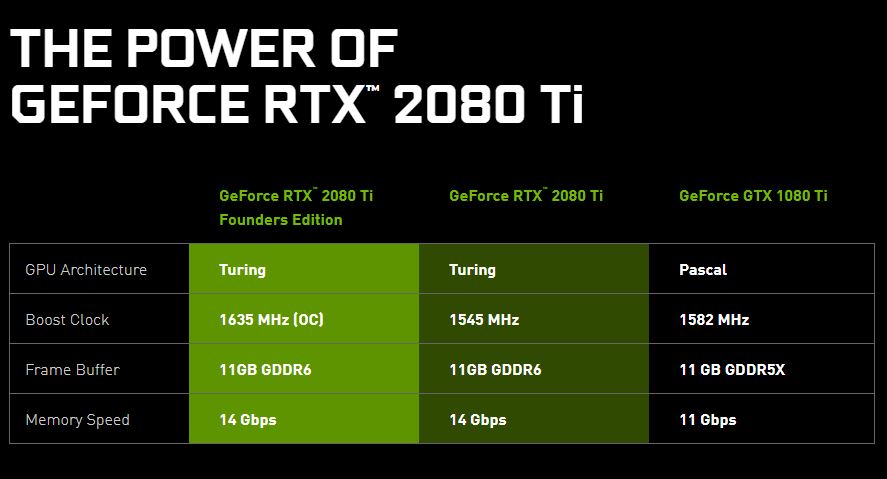 THE POWER OF GEFORCE RTX™ 2080 Ti

| | GeForce RTX™ 2080 Ti Founders Edition | GeForce RTX™ 2080 Ti | GeForce GTX 1080 Ti |
|---|---|---|---|
| GPU Architecture | Turing | Turing | Pascal |
| Boost Clock | 1635 MHz (OC) | 1545 MHz | 1582 MHz |
| Frame Buffer | 11GB GDDR6 | 11GB GDDR6 | 11 GB GDDR5X |
| Memory Speed | 14 Gbps | 14 Gbps | 11 Gbps |